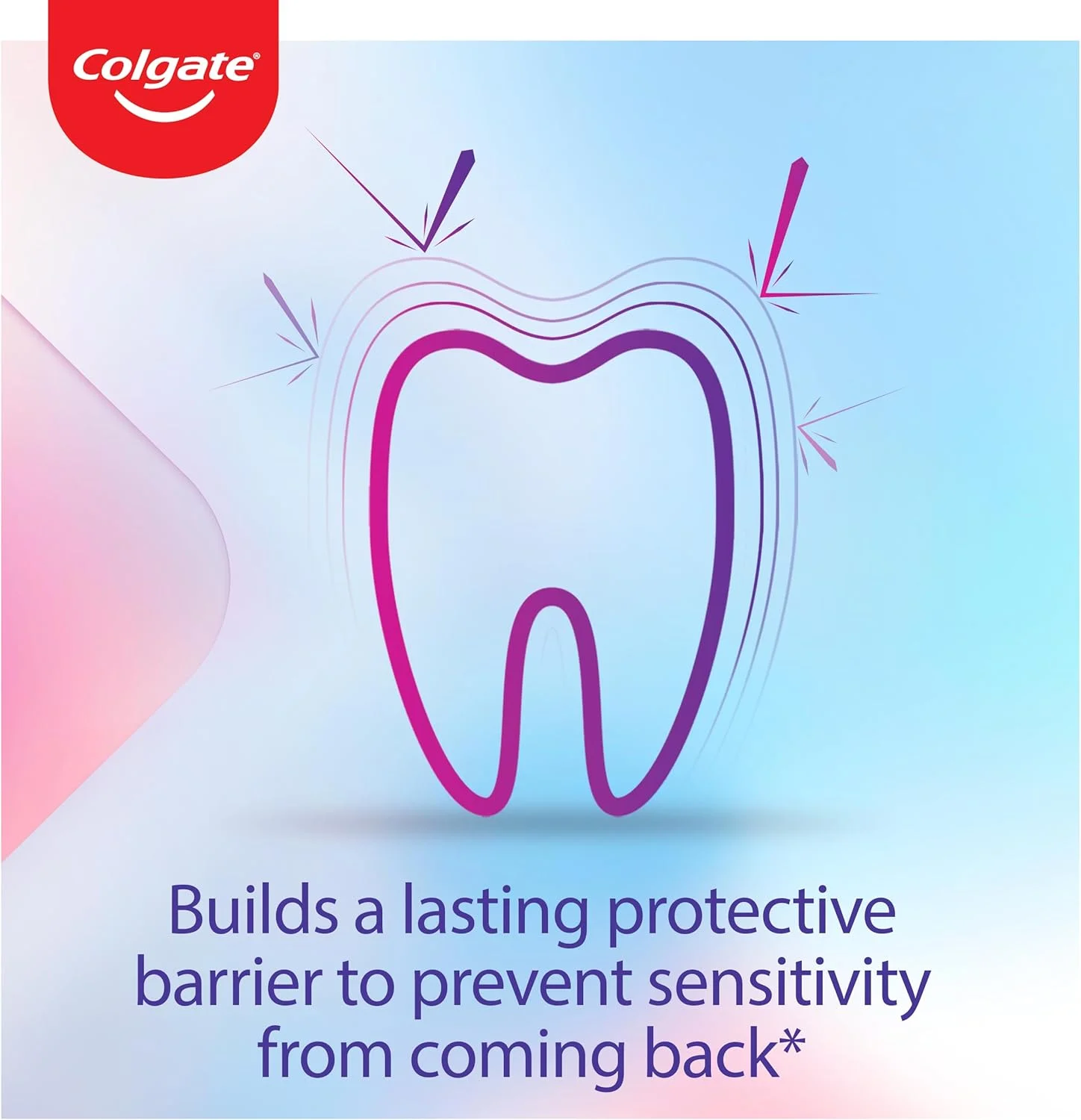 Colgate®

Builds a lasting protective barrier to prevent sensitivity from coming back*